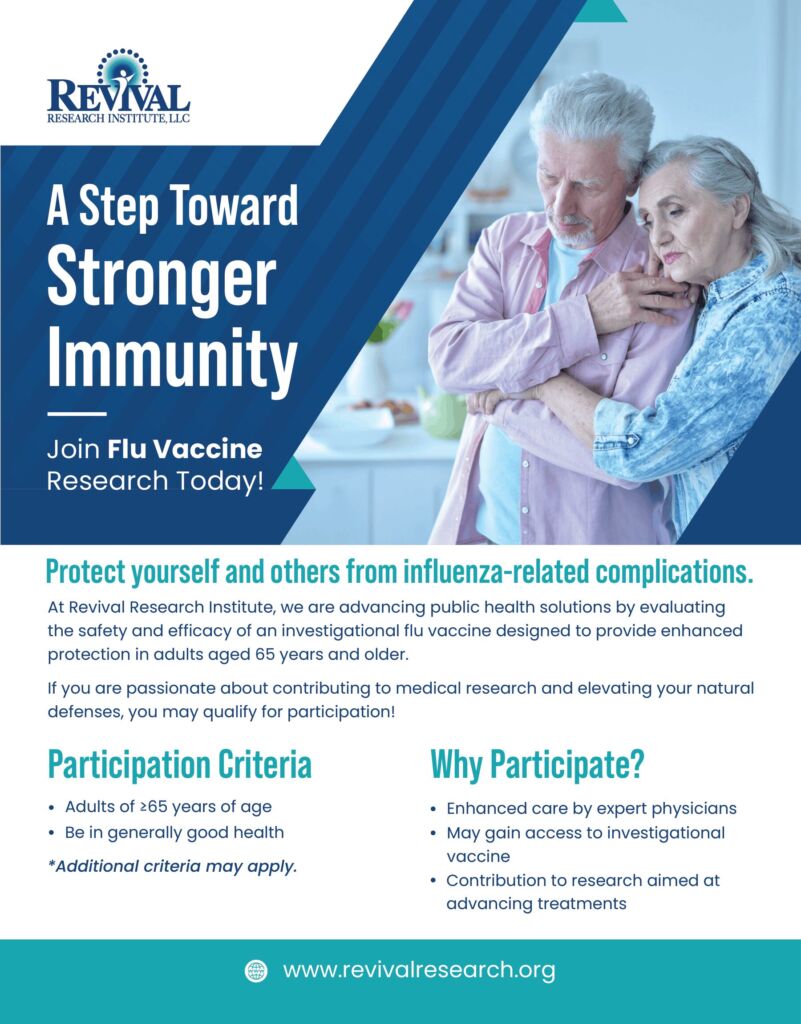 REVIVAL
RESEARCH INSTITUTE, LLC

A Step Toward Stronger Immunity

Join Flu Vaccine Research Today!

Protect yourself and others from influenza-related complications.

At Revival Research Institute, we are advancing public health solutions by evaluating the safety and efficacy of an investigational flu vaccine designed to provide enhanced protection in adults aged 65 years and older.

If you are passionate about contributing to medical research and elevating your natural defenses, you may qualify for participation!

Participation Criteria

• Adults of ≥65 years of age
• Be in generally good health

*Additional criteria may apply.

Why Participate?

• Enhanced care by expert physicians
• May gain access to investigational vaccine
• Contribution to research aimed at advancing treatments

www.revivalresearch.org